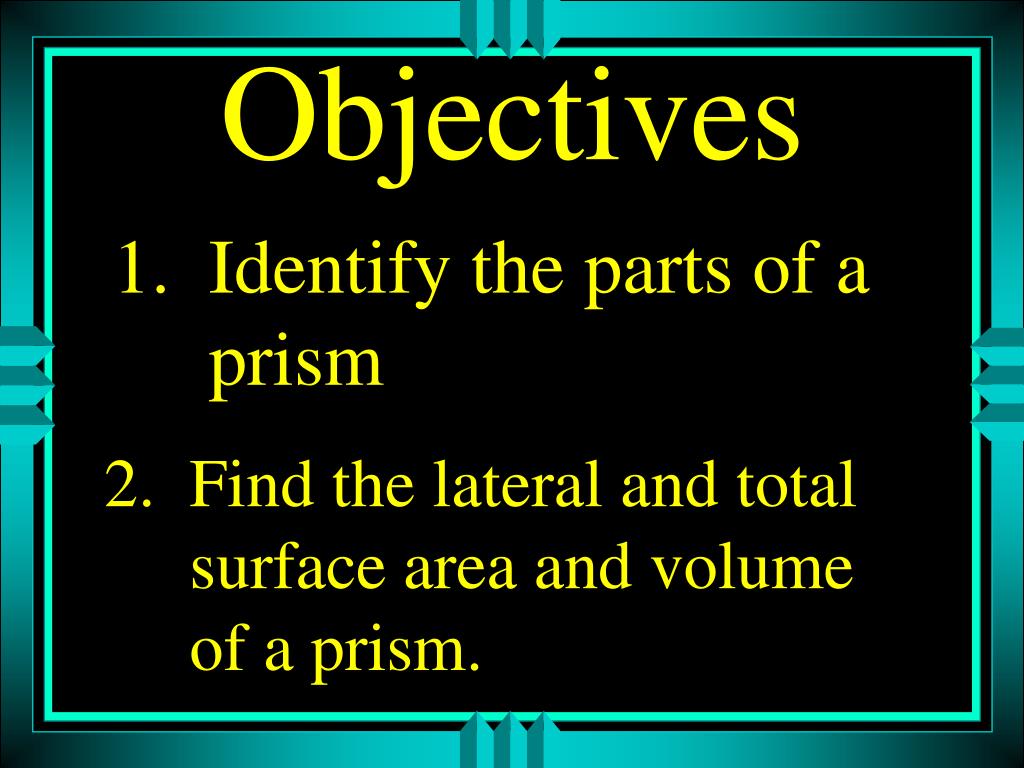 Objectives

1. Identify the parts of a prism

2. Find the lateral and total surface area and volume of a prism.